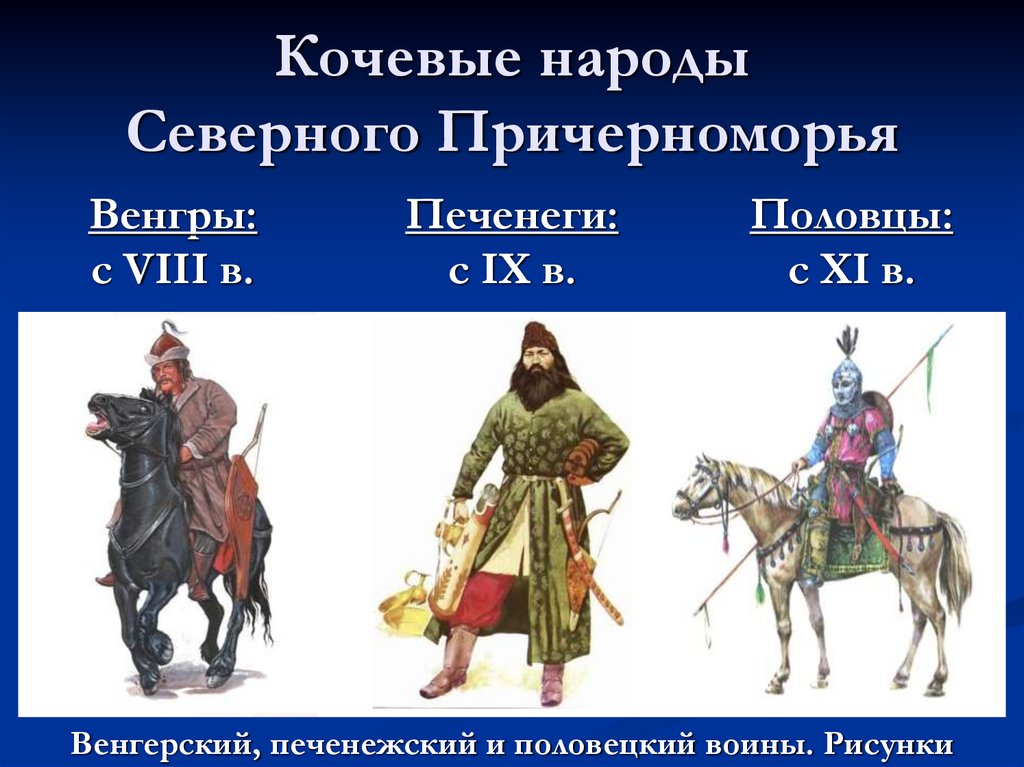 Кочевые народы Северного Причерноморья

Венгры:
с VIII в.

Печенеги:
с IX в.

Половцы:
с XI в.

Венгерский, печенежский и половецкий воины. Рисунки